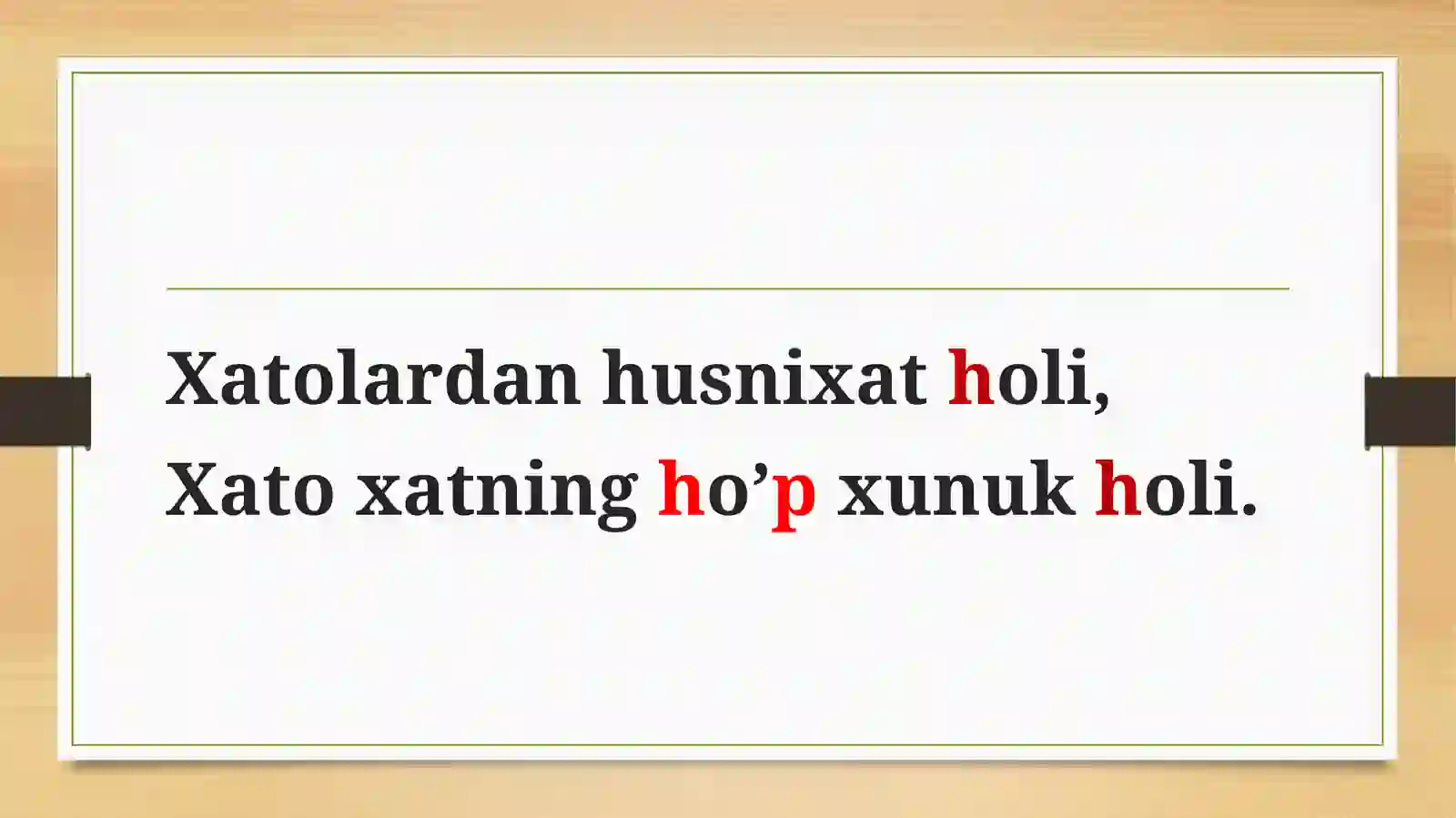 Xatolardan husnixat holi,
Xato xatning ho’p xunuk holi.